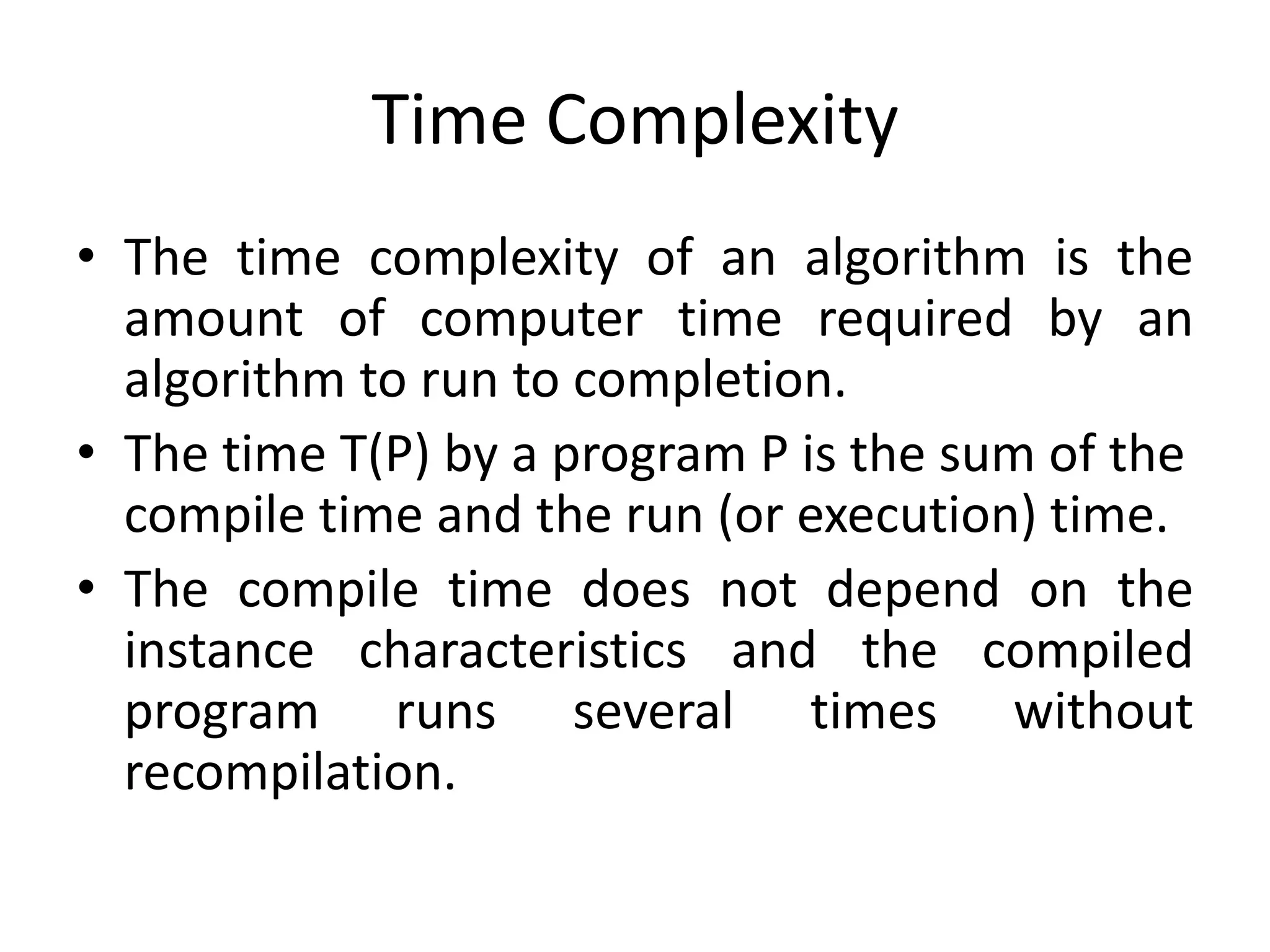 Time Complexity

• The time complexity of an algorithm is the amount of computer time required by an algorithm to run to completion.

• The time T(P) by a program P is the sum of the compile time and the run (or execution) time.

• The compile time does not depend on the instance characteristics and the compiled program runs several times without recompilation.